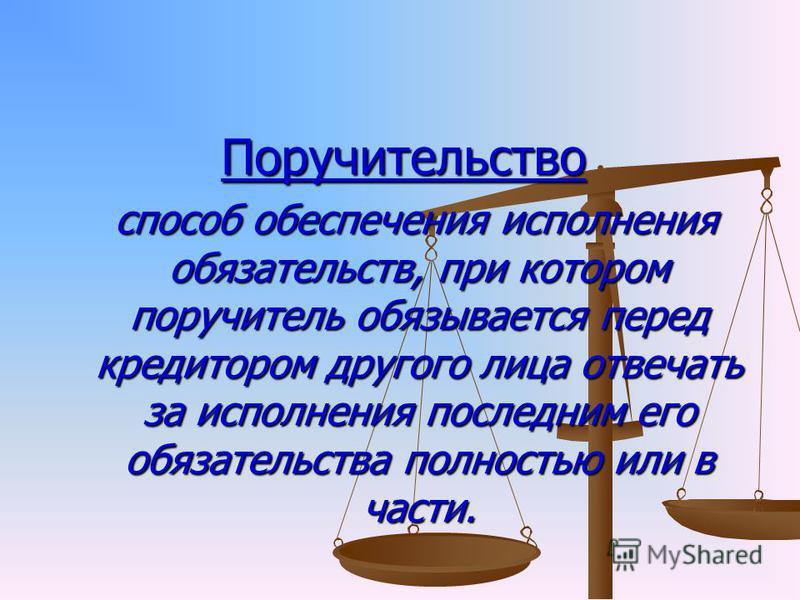 Поручительство

способ обеспечения исполнения обязательств, при котором поручитель обязывается перед кредитором другого лица отвечать за исполнения последним его обязательства полностью или в части.

MyShared